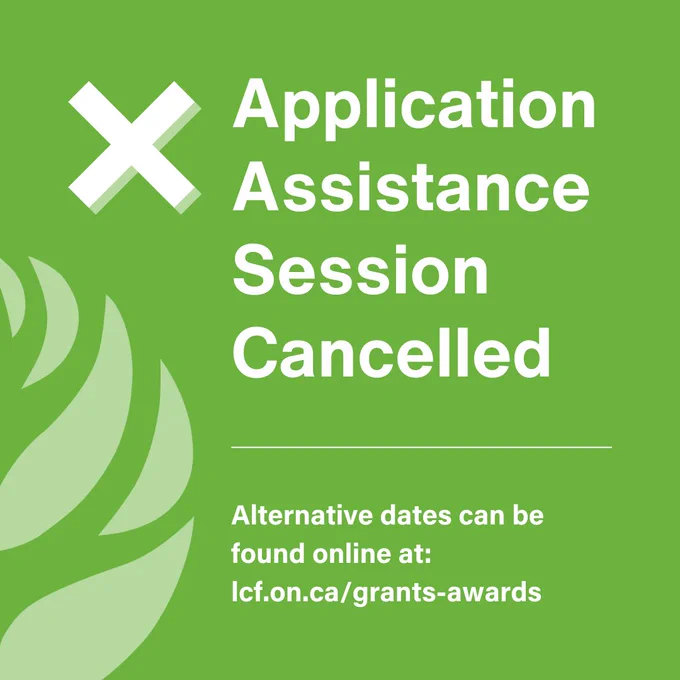 Application Assistance Session Cancelled

Alternative dates can be found online at: lcf.on.ca/grants-awards